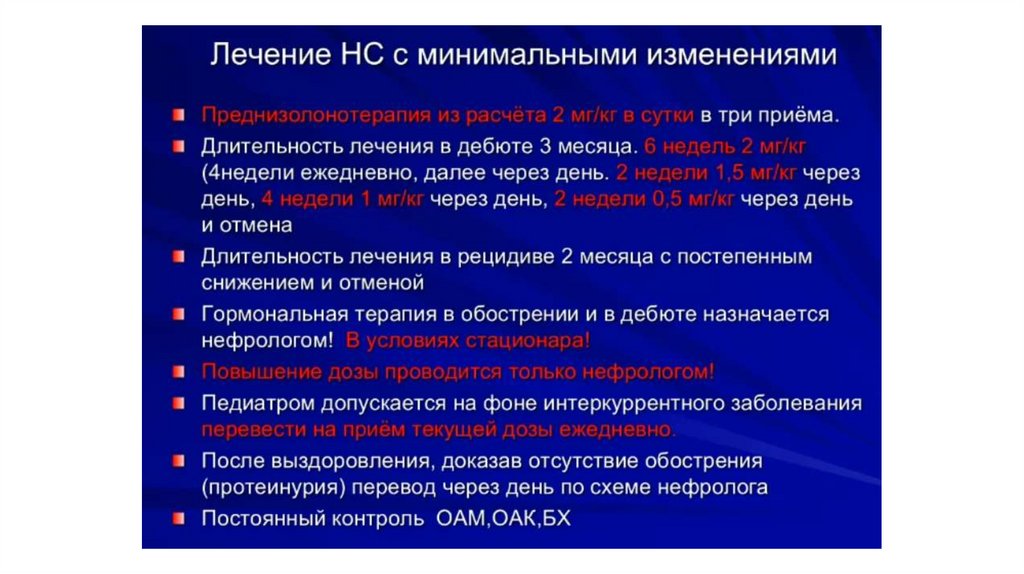 Лечение НС с минимальными изменениями

Преднизолонотерапия из расчёта 2 мг/кг в сутки в три приёма.

Длительность лечения в дебюте 3 месяца. 6 недель 2 мг/кг (4недели ежедневно, далее через день. 2 недели 1,5 мг/кг через день, 4 недели 1 мг/кг через день, 2 недели 0,5 мг/кг через день и отмена

Длительность лечения в рецидиве 2 месяца с постепенным снижением и отменой

Гормональная терапия в обострении и в дебюте назначается нефрологом! В условиях стационара!

Повышение дозы проводится только нефрологом!

Педиатром допускается на фоне интеркуррентного заболевания перевести на приём текущей дозы ежедневно.

После выздоровления, доказав отсутствие обострения (протеинурия) перевод через день по схеме нефролога

Постоянный контроль ОАМ,ОАК,БХ